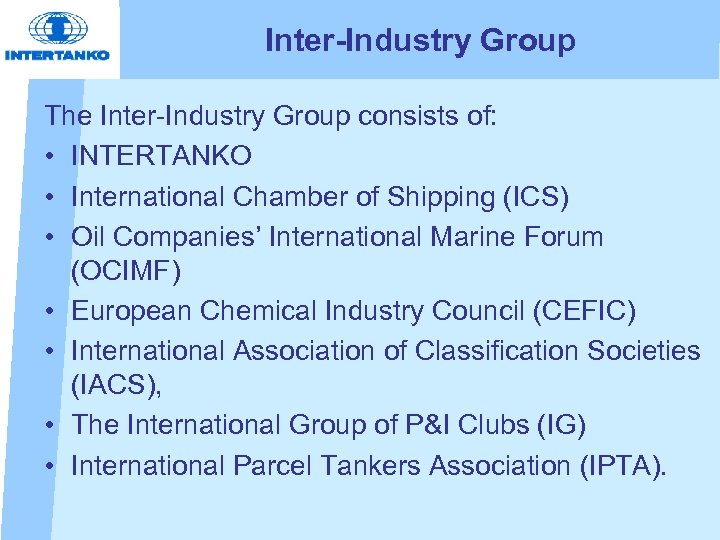 INTERTANKO

Inter-Industry Group

The Inter-Industry Group consists of:
• INTERTANKO
• International Chamber of Shipping (ICS)
• Oil Companies' International Marine Forum (OCIMF)
• European Chemical Industry Council (CEFIC)
• International Association of Classification Societies (IACS),
• The International Group of P&I Clubs (IG)
• International Parcel Tankers Association (IPTA).